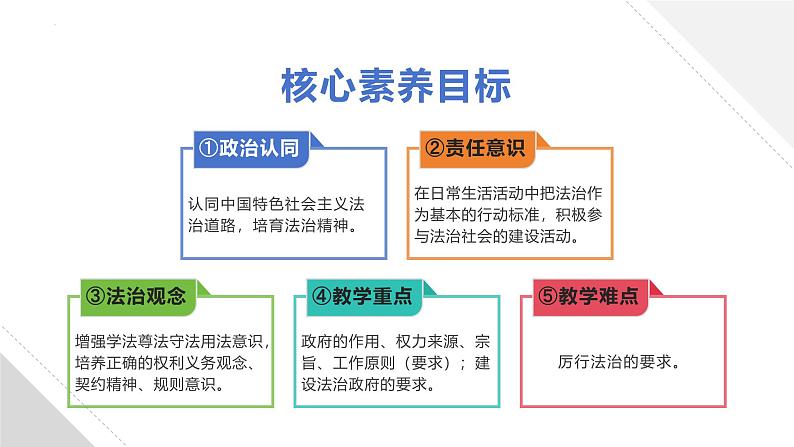 核心素养目标

①政治认同

认同中国特色社会主义法治道路，培育法治精神。

②责任意识

在日常生活活动中把法治作为基本的行动标准，积极参与法治社会的建设活动。

③法治观念

增强学法尊法守法用法意识，培养正确的权利义务观念、契约精神、规则意识。

④教学重点

政府的作用、权力来源、宗旨、工作原则（要求）；建设法治政府的要求。

⑤教学难点

厉行法治的要求。